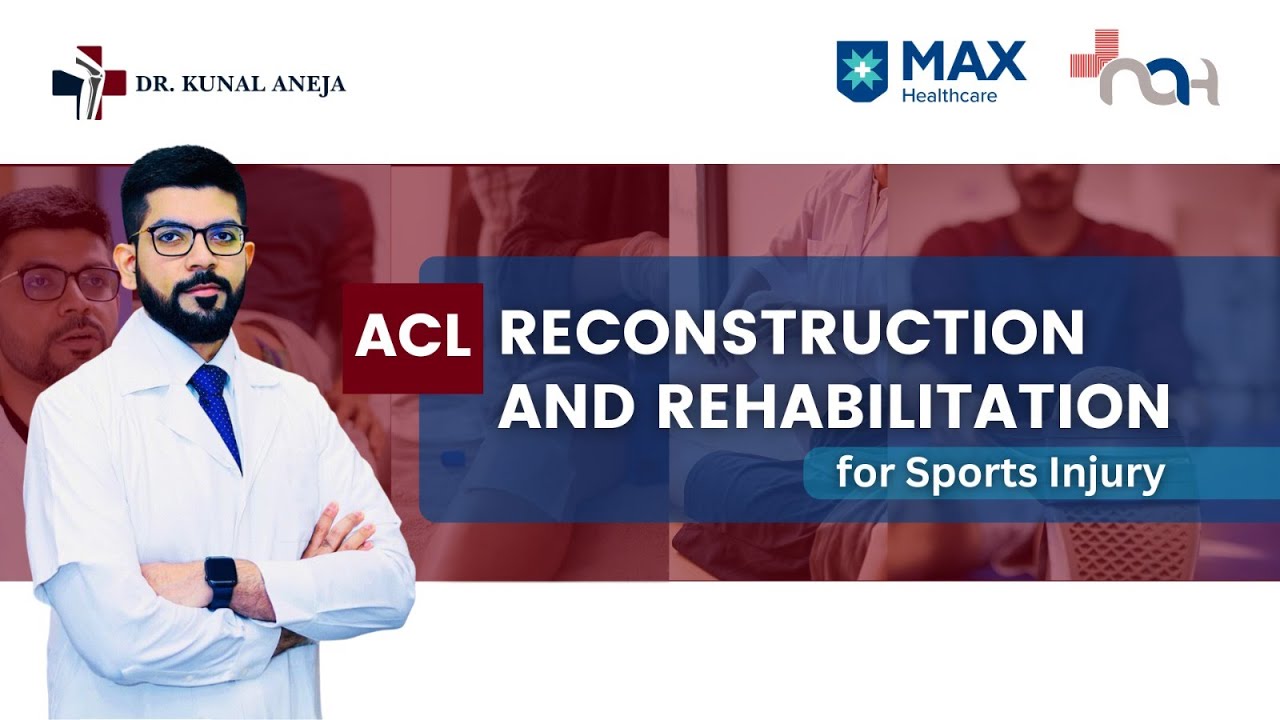 DR. KUNAL ANEJA

MAX Healthcare

nah

ACL RECONSTRUCTION AND REHABILITATION

for Sports Injury